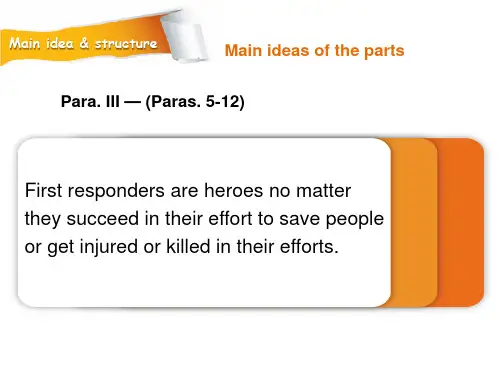 Main idea & structure

Main ideas of the parts

Para. III — (Paras. 5-12)

First responders are heroes no matter they succeed in their effort to save people or get injured or killed in their efforts.